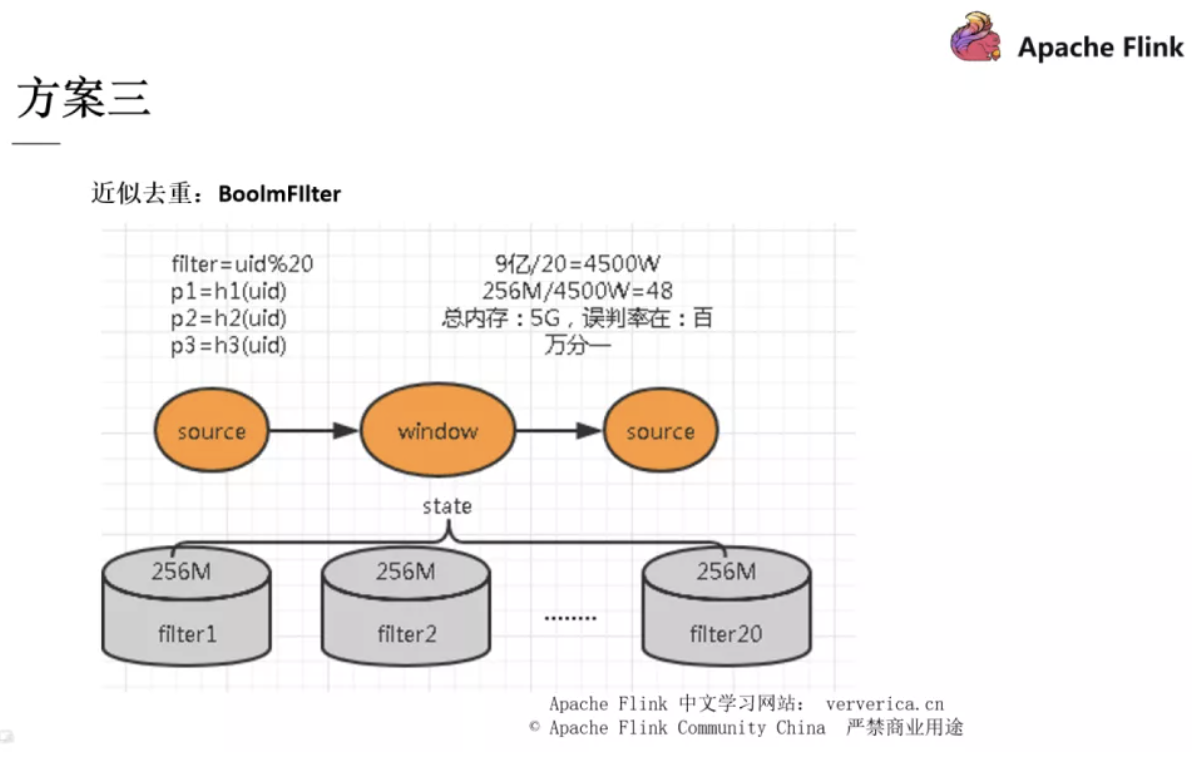 Apache Flink

方案三

近似去重：BoolmFilter

filter=uid%20
p1=h1(uid)
p2=h2(uid)
p3=h3(uid)

9亿/20=4500W
256M/4500W=48
总内存：5G，误判率在：百万分一

source

window

source

state

256M

filter1

256M

filter2

........

256M

filter20

Apache Flink 中文学习网站： ververica.cn
© Apache Flink Community China 严禁商业用途